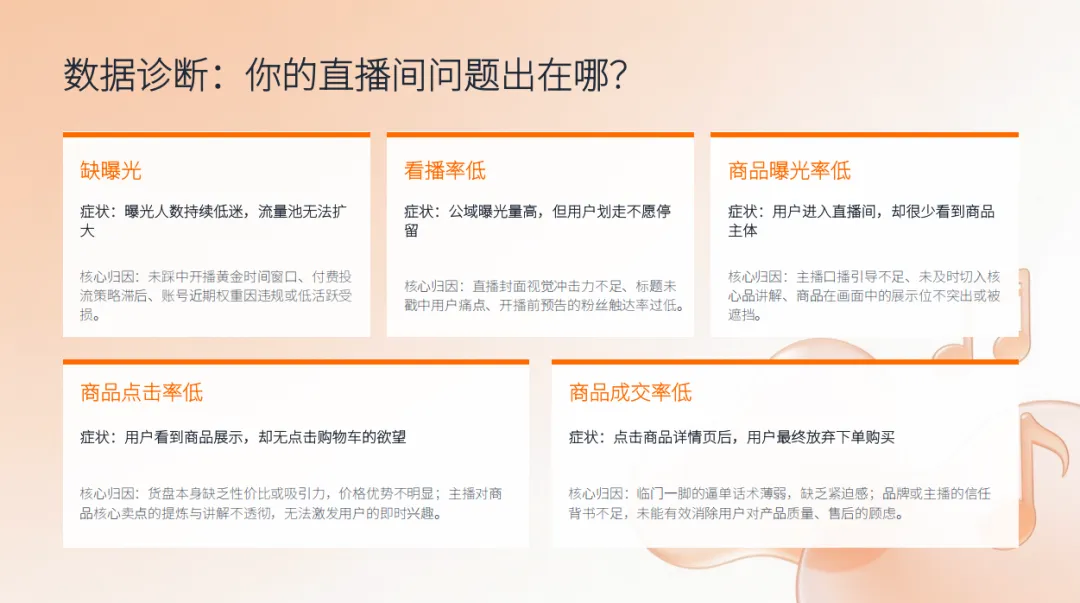 数据诊断：你的直播间问题出在哪？

缺曝光

症状：曝光人数持续低迷，流量池无法扩大

核心归因：未踩中开播黄金时间窗口、付费投流策略滞后、账号近期权重因违规或低活跃受损。

看播率低

症状：公域曝光量高，但用户划走不愿停留

核心归因：直播封面视觉冲击力不足、标题未戳中用户痛点、开播前预告的粉丝触达率过低。

商品曝光率低

症状：用户进入直播间，却很少看到商品主体

核心归因：主播口播引导不足、未及时切入核心品讲解、商品在画面中的展示位不突出或被遮挡。

商品点击率低

症状：用户看到商品展示，却无点击购物车的欲望

核心归因：货盘本身缺乏性价比或吸引力，价格优势不明显；主播对商品核心卖点的提炼与讲解不透彻，无法激发用户的即时兴趣。

商品成交率低

症状：点击商品详情页后，用户最终放弃下单购买

核心归因：临门一脚的逼单话术薄弱，缺乏紧迫感；品牌或主播的信任背书不足，未能有效消除用户对产品质量、售后的顾虑。